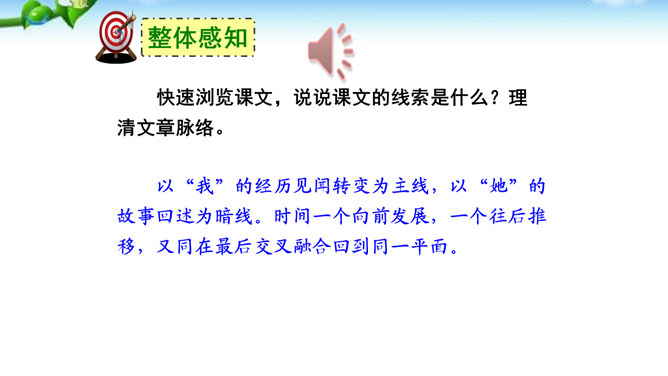 整体感知

快速浏览课文，说说课文的线索是什么？理清文章脉络。

以“我”的经历见闻转变为主线，以“她”的故事回述为暗线。时间一个向前发展，一个往后推移，又同在最后交叉融合回到同一平面。